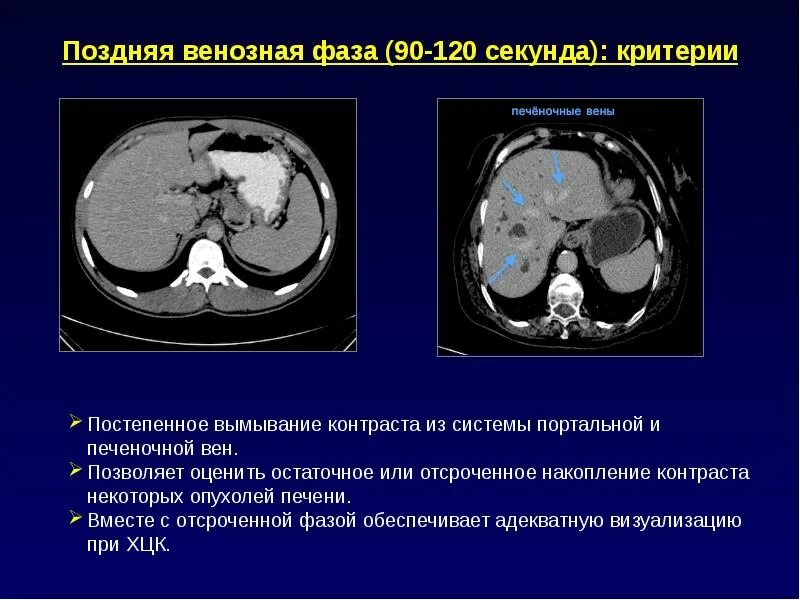 Поздняя венозная фаза (90-120 секунда): критерии

печёночные вены

➢ Постепенное вымывание контраста из системы портальной и печеночной вен.
➢ Позволяет оценить остаточное или отсроченное накопление контраста некоторых опухолей печени.
➢ Вместе с отсроченной фазой обеспечивает адекватную визуализацию при ХЦК.